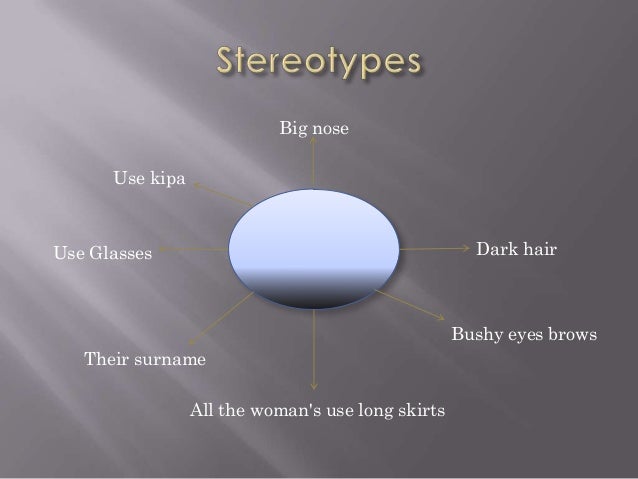 Stereotypes

Big nose

Use kipa

Use Glasses

Dark hair

Bushy eyes brows

Their surname

All the woman's use long skirts